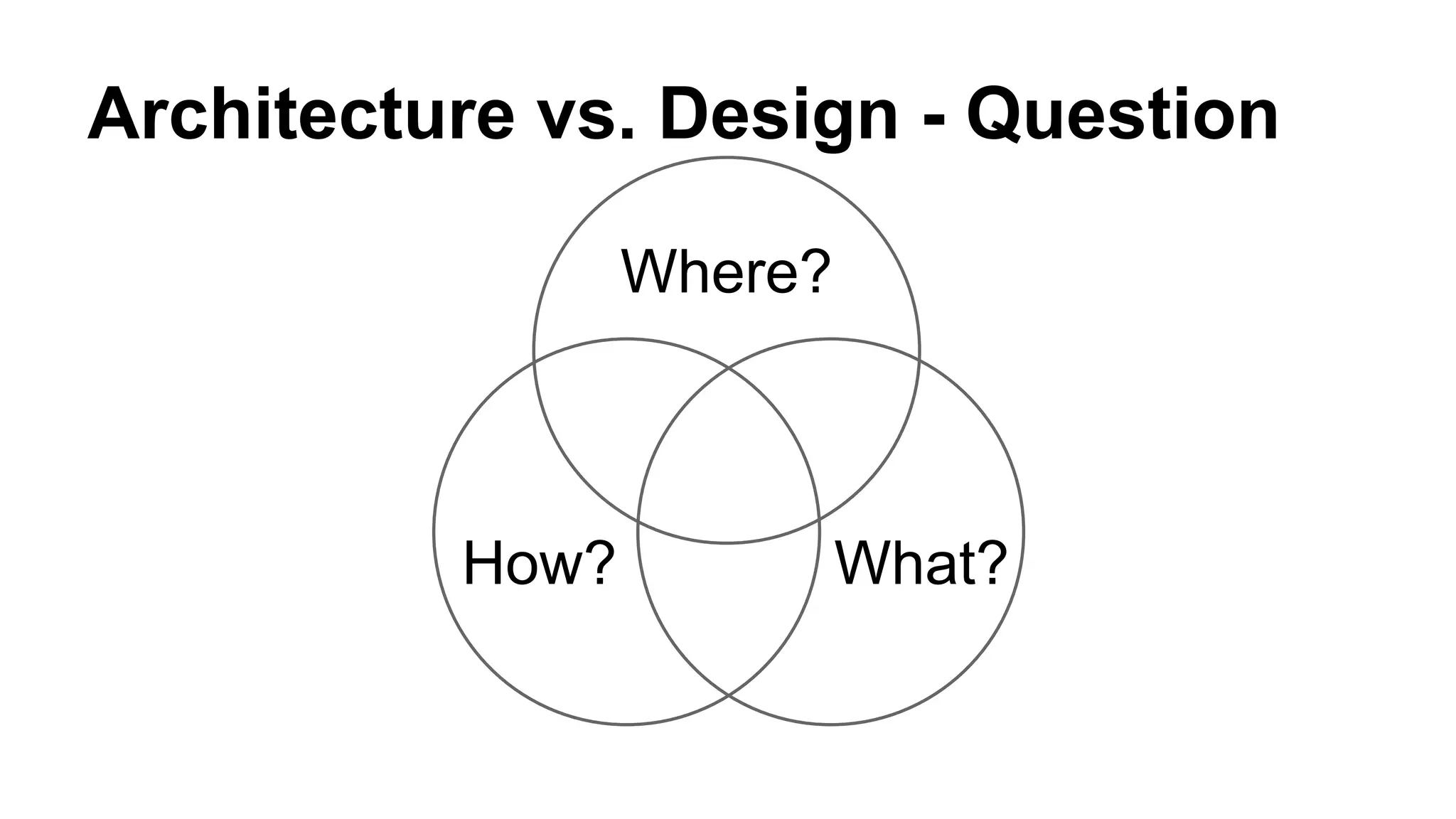 Architecture vs. Design - Question

Where?

How?

What?